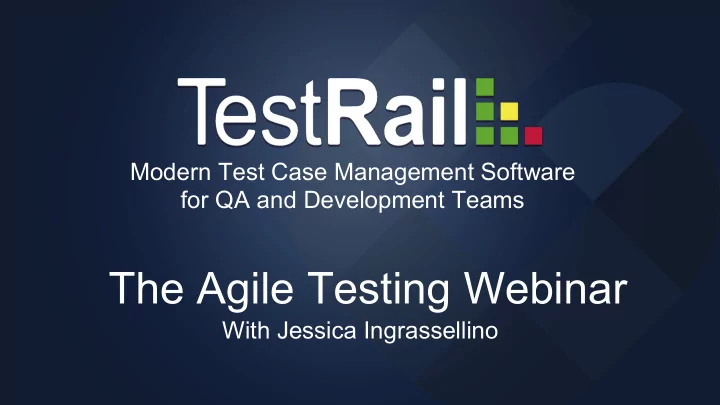 TestRail

Modern Test Case Management Software for QA and Development Teams

The Agile Testing Webinar

With Jessica Ingrassellino